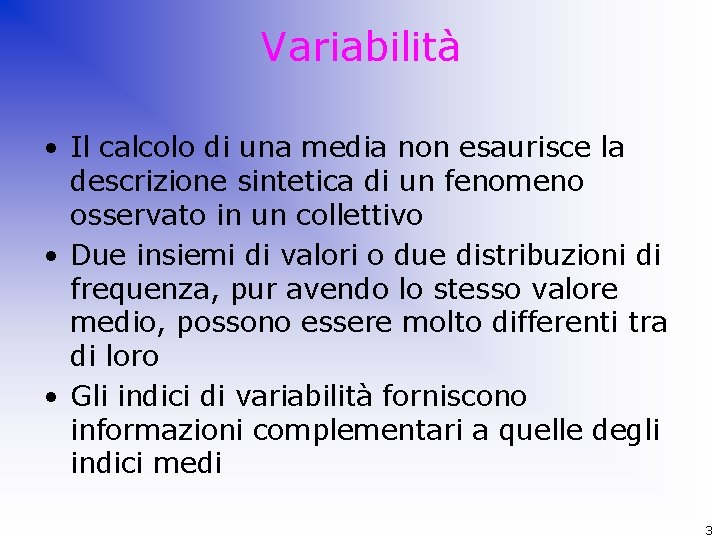 Variabilità

• Il calcolo di una media non esaurisce la descrizione sintetica di un fenomeno osservato in un collettivo
• Due insiemi di valori o due distribuzioni di frequenza, pur avendo lo stesso valore medio, possono essere molto differenti tra di loro
• Gli indici di variabilità forniscono informazioni complementari a quelle degli indici medi

3